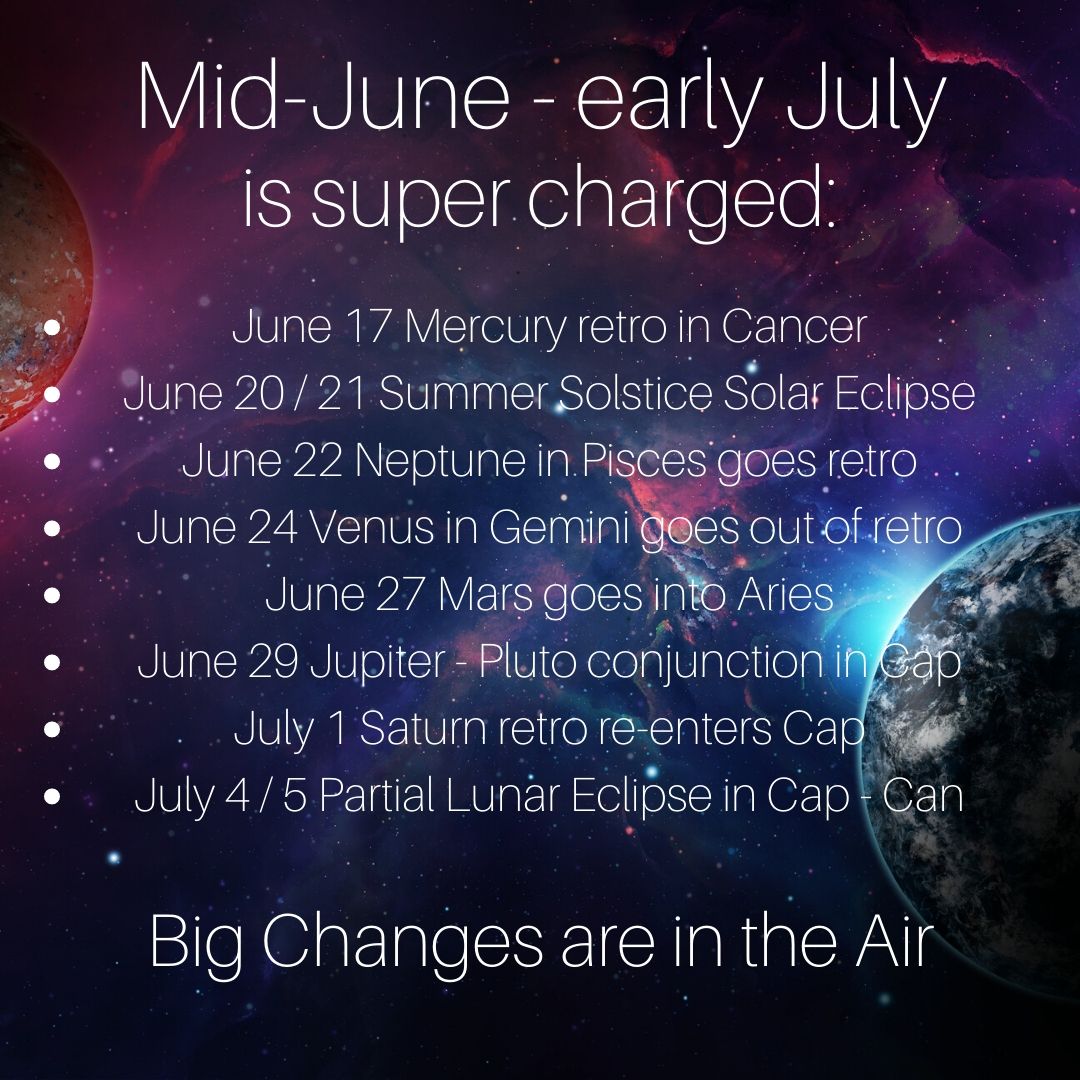 Mid-June - early July is super charged:

- June 17 Mercury retro in Cancer
- June 20 / 21 Summer Solstice Solar Eclipse
- June 22 Neptune in Pisces goes retro
- June 24 Venus in Gemini goes out of retro
- June 27 Mars goes into Aries
- June 29 Jupiter - Pluto conjunction in Cap
- July 1 Saturn retro re-enters Cap
- July 4 / 5 Partial Lunar Eclipse in Cap - Can

Big Changes are in the Air